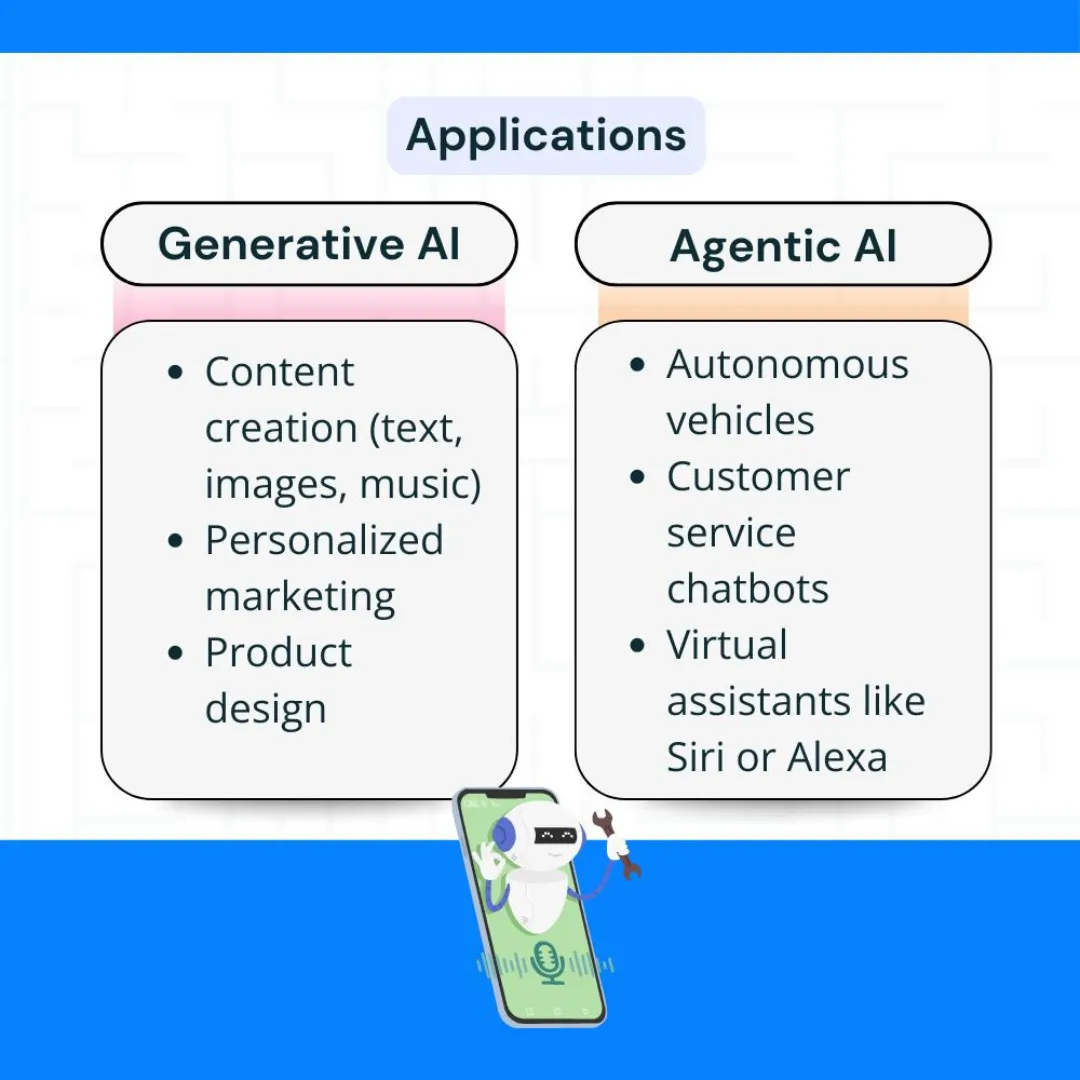 Applications

Generative AI

- Content creation (text, images, music)
- Personalized marketing
- Product design

Agentic AI

- Autonomous vehicles
- Customer service chatbots
- Virtual assistants like Siri or Alexa